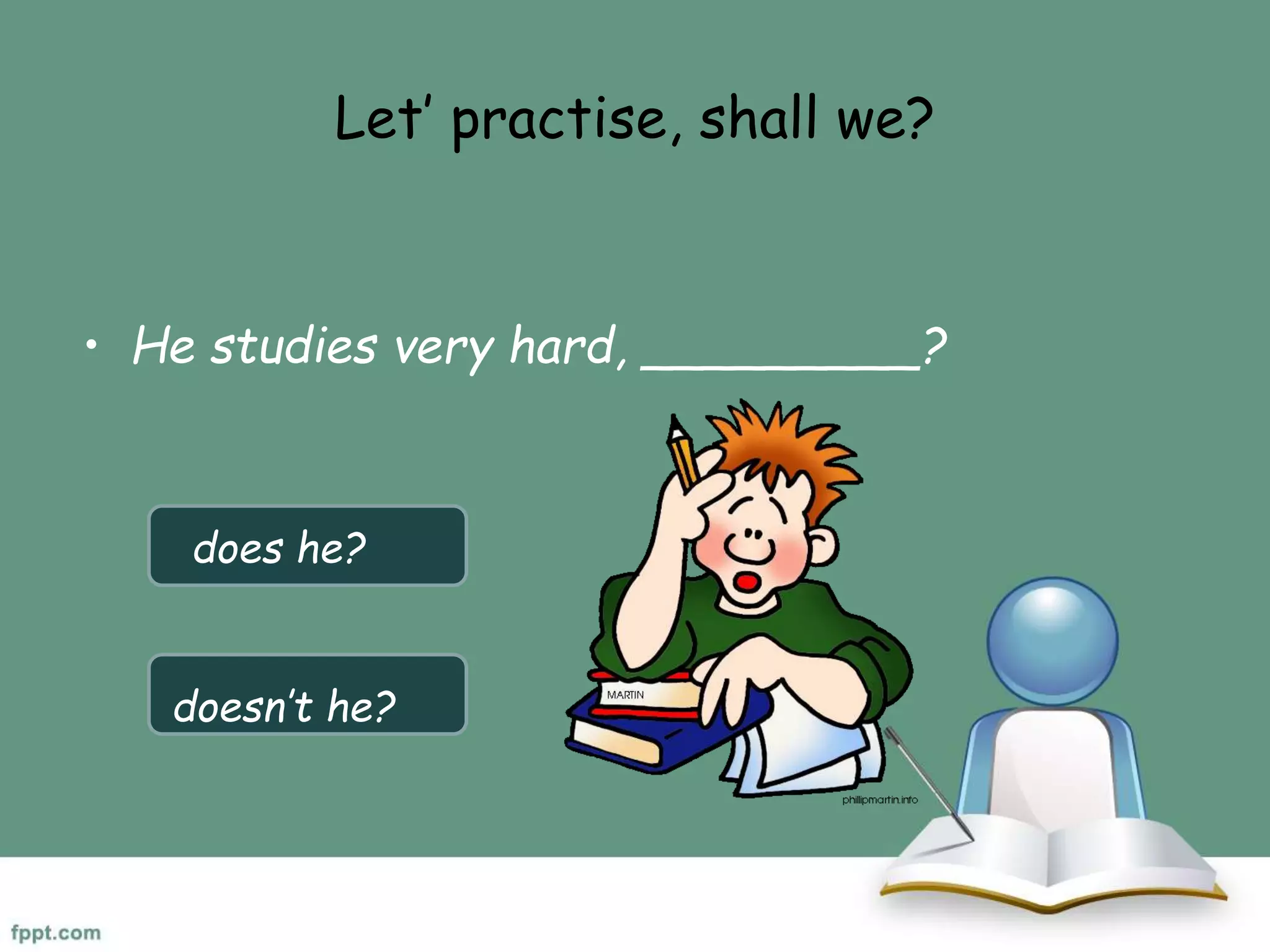 Let' practise, shall we?

• He studies very hard, __________?

does he?

doesn't he?

MARTIN

phillipmartin.info

fppt.com